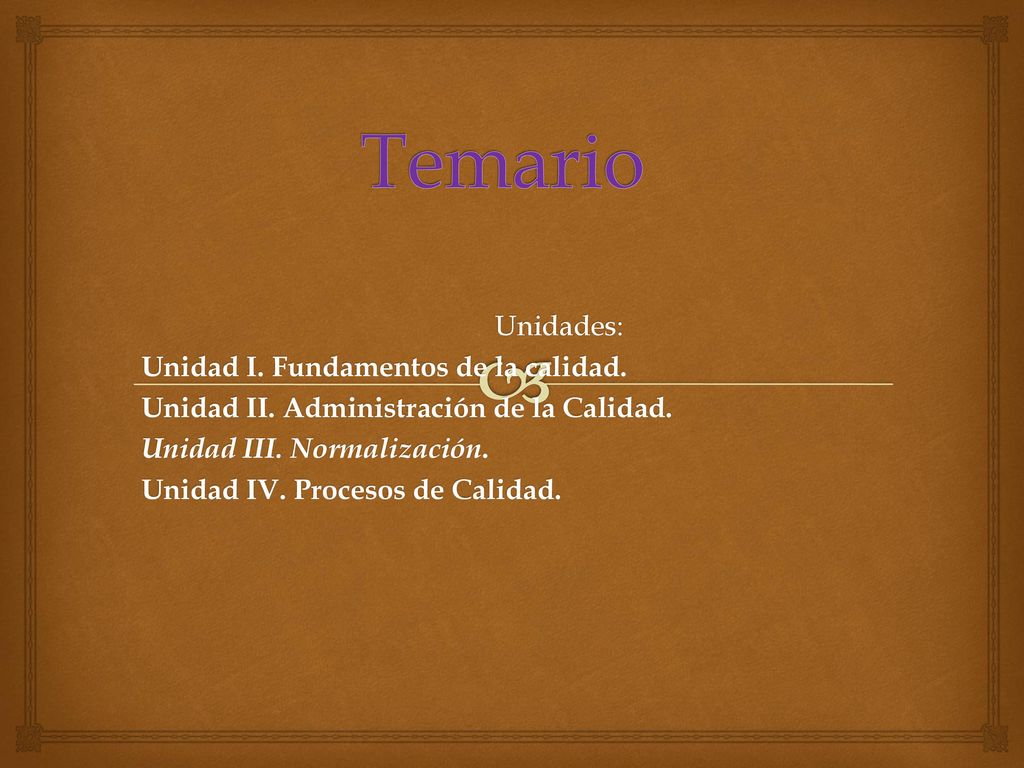 Temario

Unidades:

Unidad I. Fundamentos de la calidad.

Unidad II. Administración de la Calidad.

Unidad III. Normalización.

Unidad IV. Procesos de Calidad.